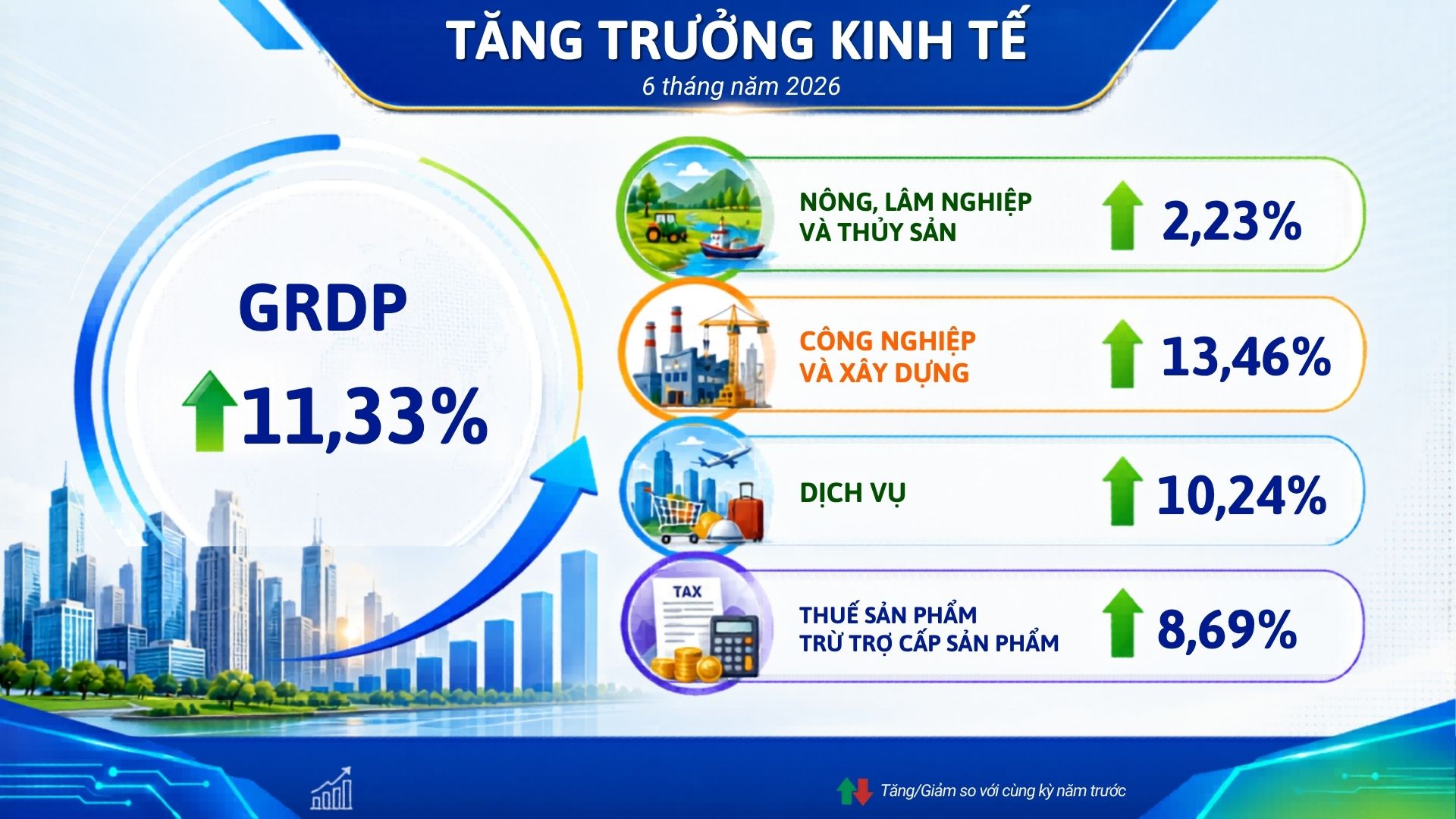 TĂNG TRƯỞNG KINH TẾ
6 tháng năm 2026

GRDP
11,33%

NÔNG, LÂM NGHIỆP VÀ THỦY SẢN 2,23%

CÔNG NGHIỆP VÀ XÂY DỰNG 13,46%

DỊCH VỤ 10,24%

TAX
THUẾ SẢN PHẨM TRỪ TRỢ CẤP SẢN PHẨM 8,69%

Tăng/Giảm so với cùng kỳ năm trước